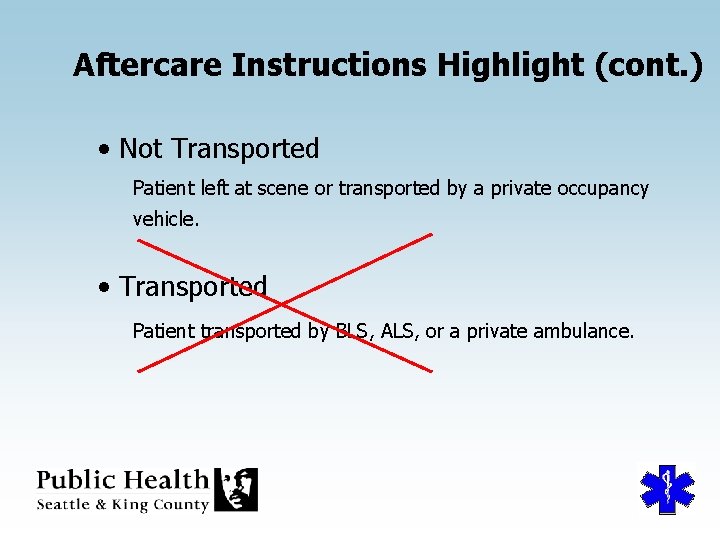 Aftercare Instructions Highlight (cont.)

• Not Transported

Patient left at scene or transported by a private occupancy vehicle.

• Transported

Patient transported by BLS, ALS, or a private ambulance.

Public Health
Seattle & King County